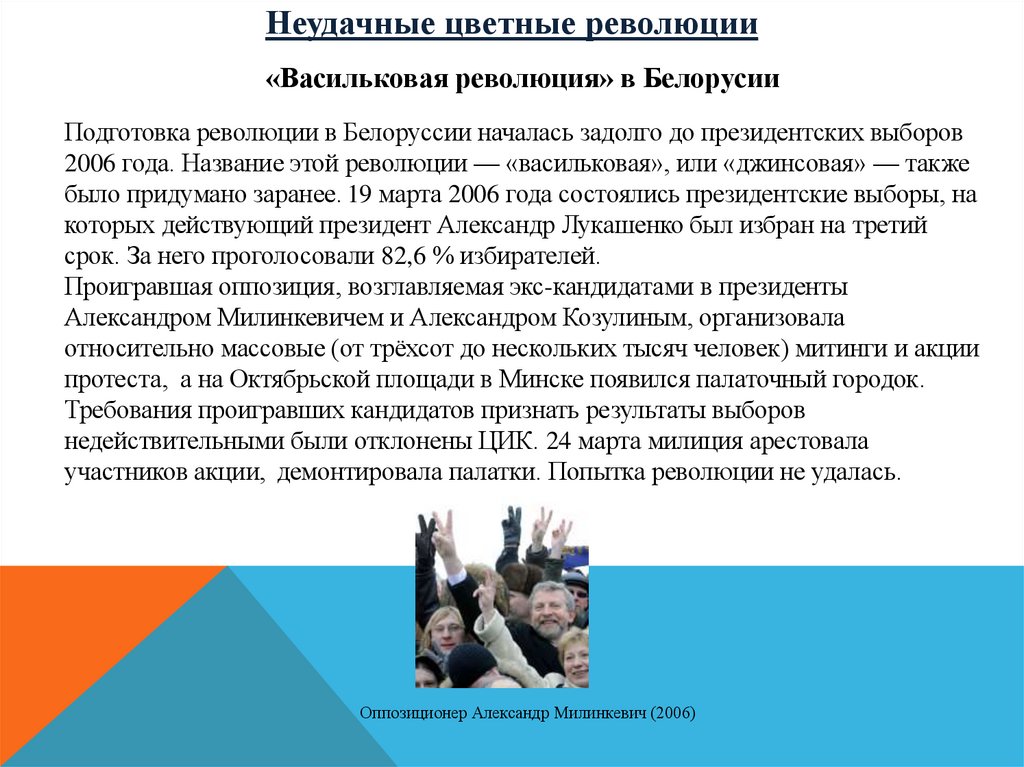 Неудачные цветные революции

«Васильковая революция» в Белорусии

Подготовка революции в Белоруссии началась задолго до президентских выборов 2006 года. Название этой революции — «васильковая», или «джинсовая» — также было придумано заранее. 19 марта 2006 года состоялись президентские выборы, на которых действующий президент Александр Лукашенко был избран на третий срок. За него проголосовали 82,6 % избирателей.
Проигравшая оппозиция, возглавляемая экс-кандидатами в президенты Александром Милинкевичем и Александром Козулиным, организовала относительно массовые (от трёхсот до нескольких тысяч человек) митинги и акции протеста, а на Октябрьской площади в Минске появился палаточный городок. Требования проигравших кандидатов признать результаты выборов недействительными были отклонены ЦИК. 24 марта милиция арестовала участников акции, демонтировала палатки. Попытка революции не удалась.

Оппозиционер Александр Милинкевич (2006)